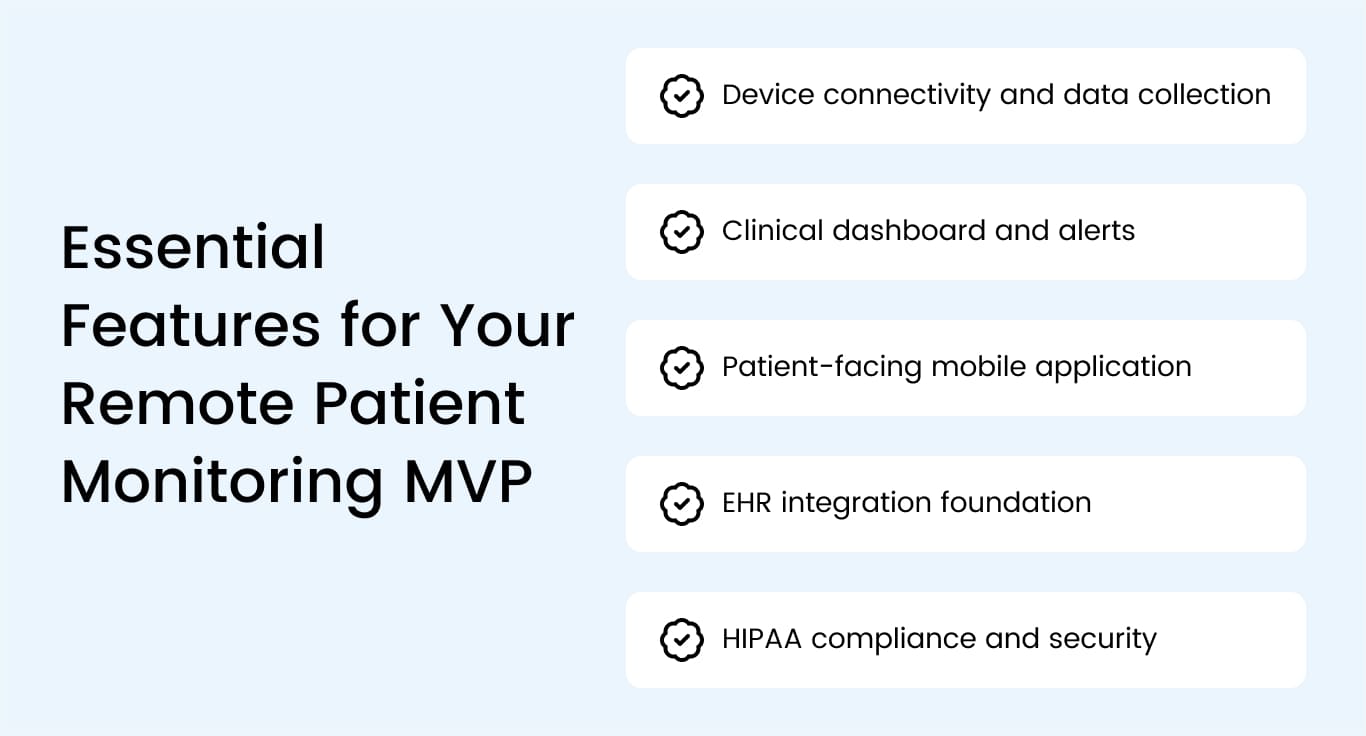 Essential Features for Your Remote Patient Monitoring MVP

Device connectivity and data collection

Clinical dashboard and alerts

Patient-facing mobile application

EHR integration foundation

HIPAA compliance and security